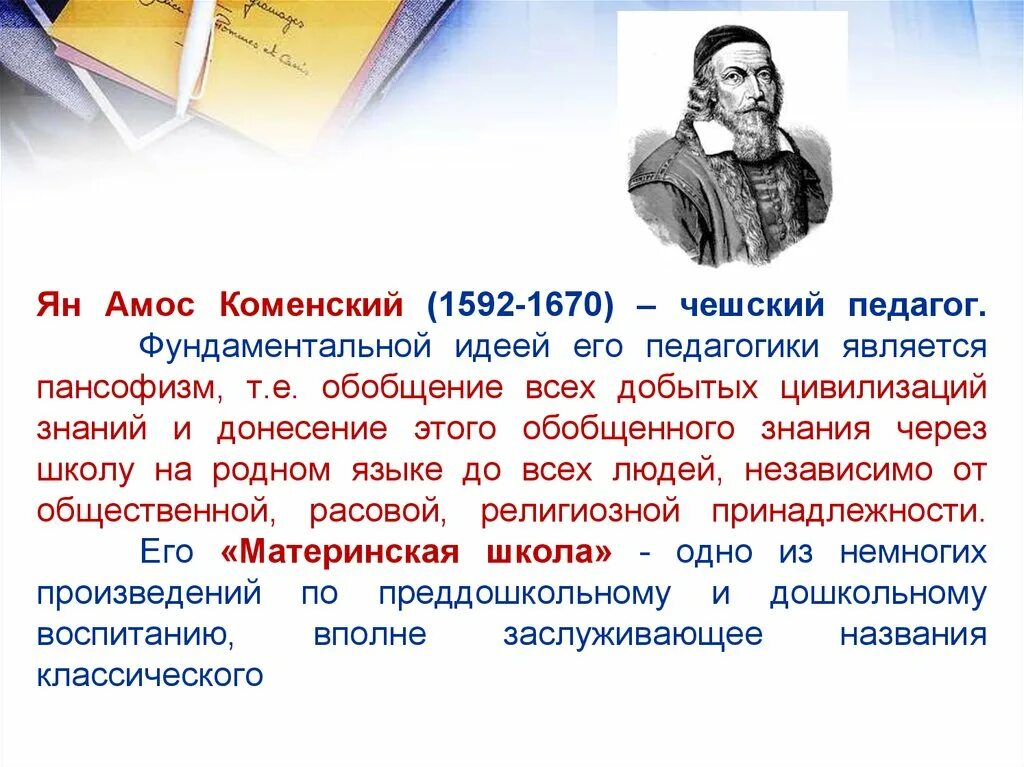 Ян Амос Коменский (1592-1670) – чешский педагог.

Фундаментальной идеей его педагогики является пансофизм, т.е. обобщение всех добытых цивилизаций знаний и донесение этого обобщенного знания через школу на родном языке до всех людей, независимо от общественной, расовой, религиозной принадлежности.

Его «Материнская школа» - одно из немногих произведений по преддошкольному и дошкольному воспитанию, вполне заслуживающее названия классического